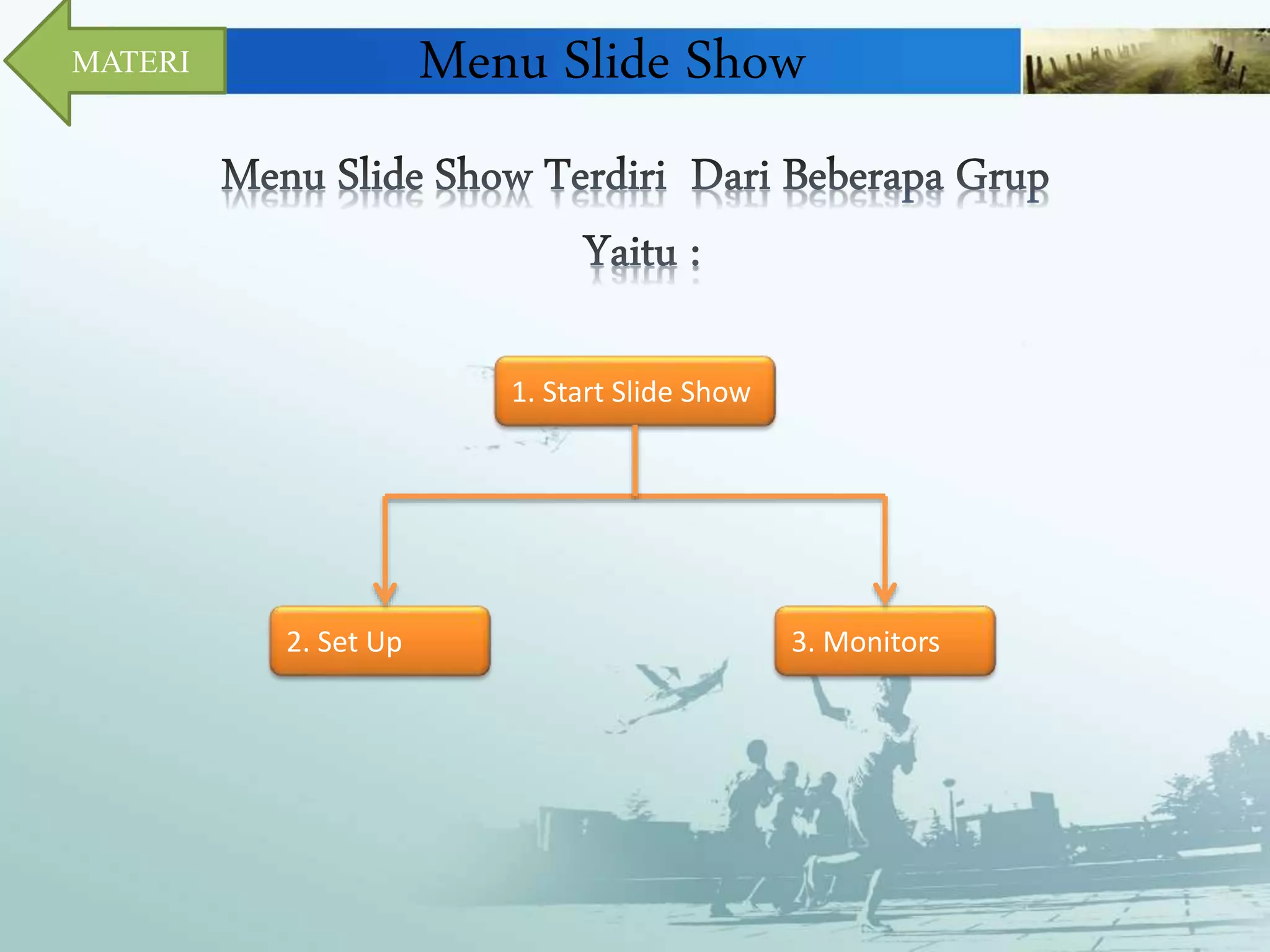 MATERI

Menu Slide Show

Menu Slide Show Terdiri Dari Beberapa Grup Yaitu :

1. Start Slide Show

2. Set Up

3. Monitors